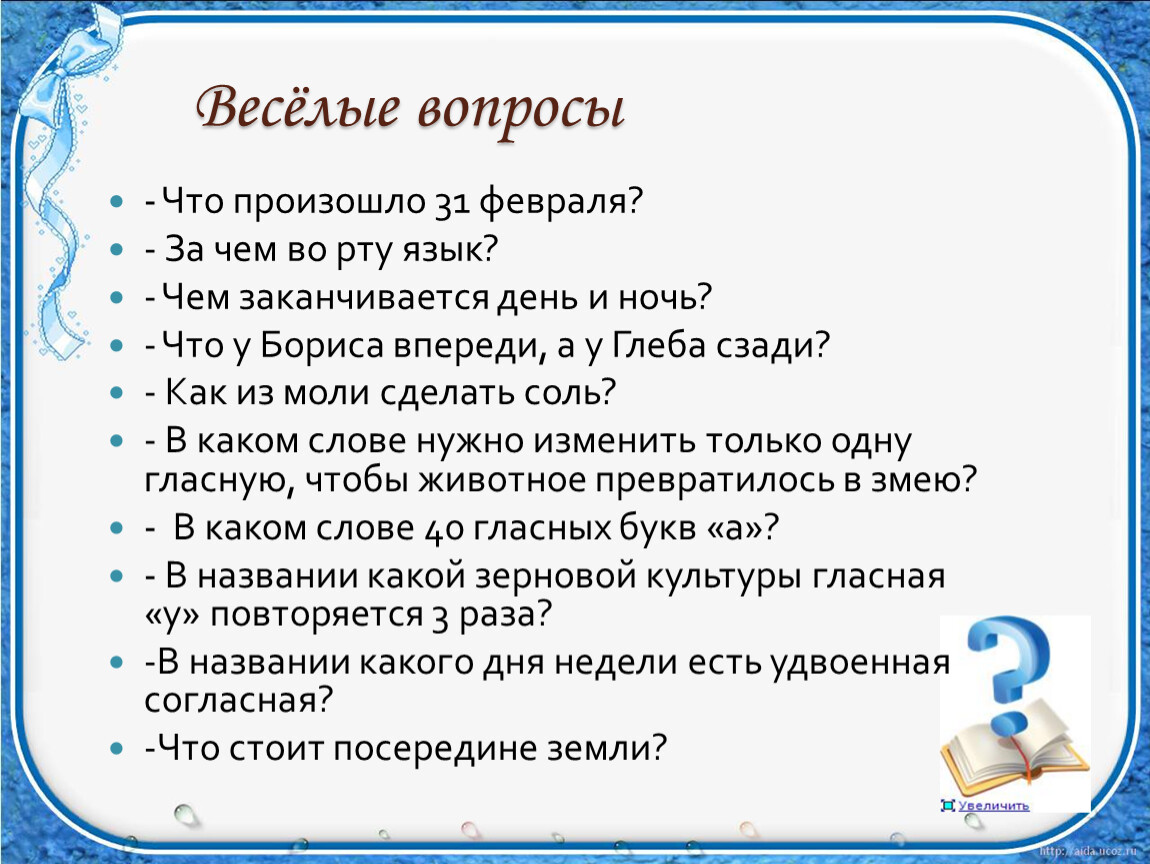 Весёлые вопросы

- Что произошло 31 февраля?
- За чем во рту язык?
- Чем заканчивается день и ночь?
- Что у Бориса впереди, а у Глеба сзади?
- Как из моли сделать соль?
- В каком слове нужно изменить только одну гласную, чтобы животное превратилось в змею?
- В каком слове 40 гласных букв «а»?
- В названии какой зерновой культуры гласная «у» повторяется 3 раза?
-В названии какого дня недели есть удвоенная согласная?
-Что стоит посередине земли?

Увеличить

http://aida.ucoz.ru